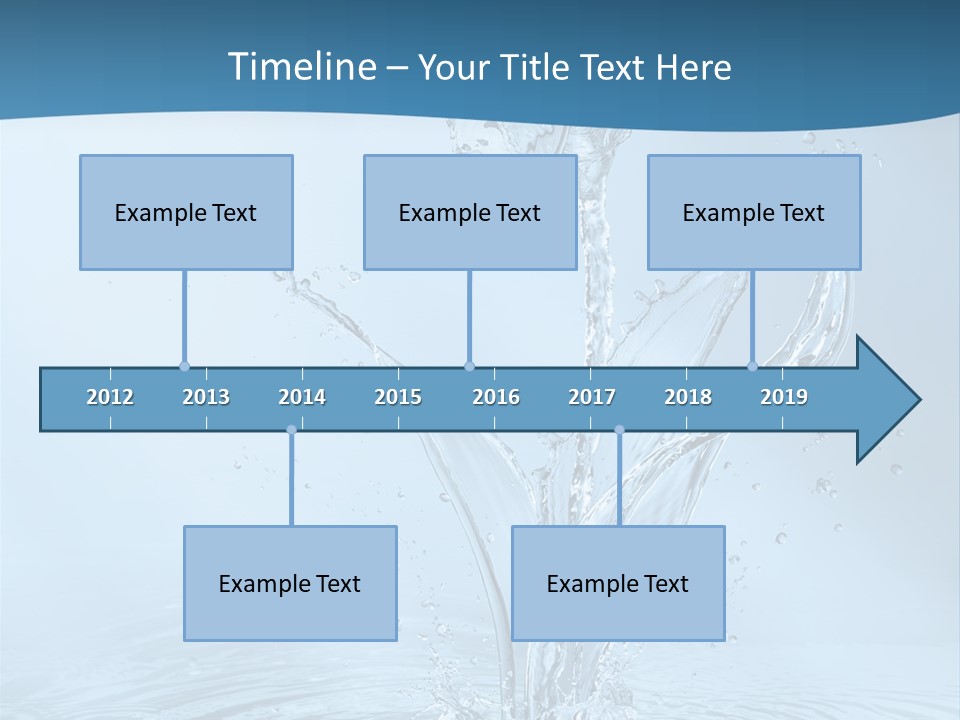 Timeline – Your Title Text Here

Example Text

Example Text

Example Text

2012 2013 2014 2015 2016 2017 2018 2019

Example Text

Example Text